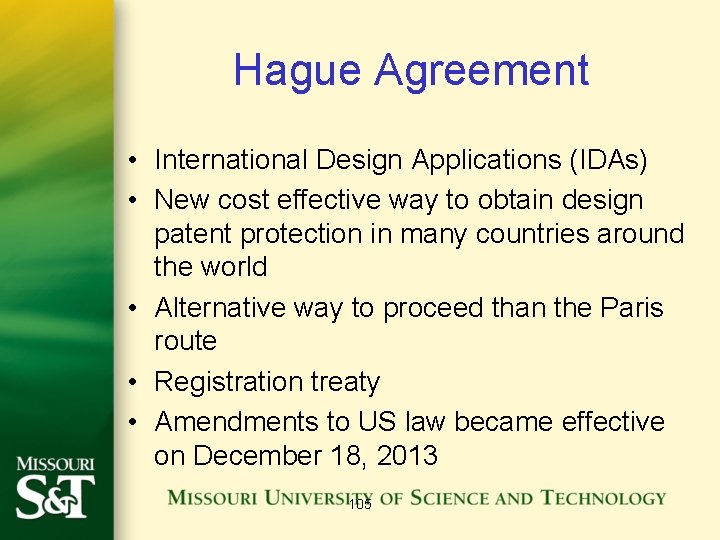 Hague Agreement

• International Design Applications (IDAs)
• New cost effective way to obtain design patent protection in many countries around the world
• Alternative way to proceed than the Paris route
• Registration treaty
• Amendments to US law became effective on December 18, 2013

MISSOURI
S&T

MISSOURI UNIVERSITY OF SCIENCE AND TECHNOLOGY

105